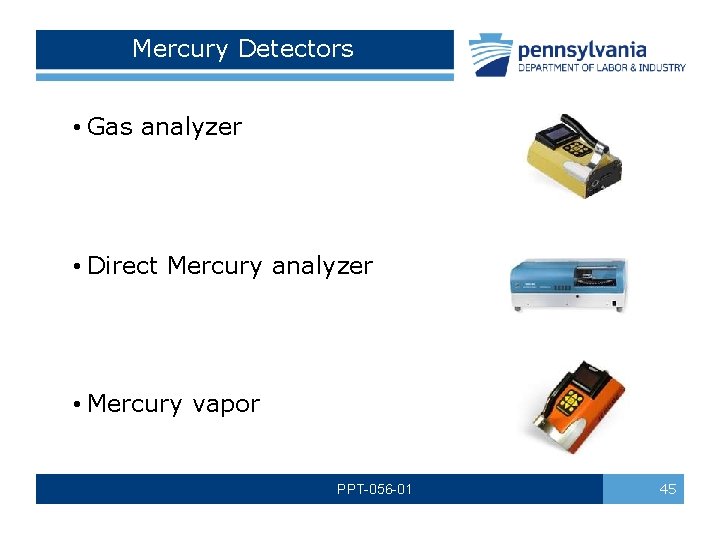 Mercury Detectors

pennsylvania
DEPARTMENT OF LABOR & INDUSTRY

• Gas analyzer

• Direct Mercury analyzer

• Mercury vapor

PPT-056-01

45